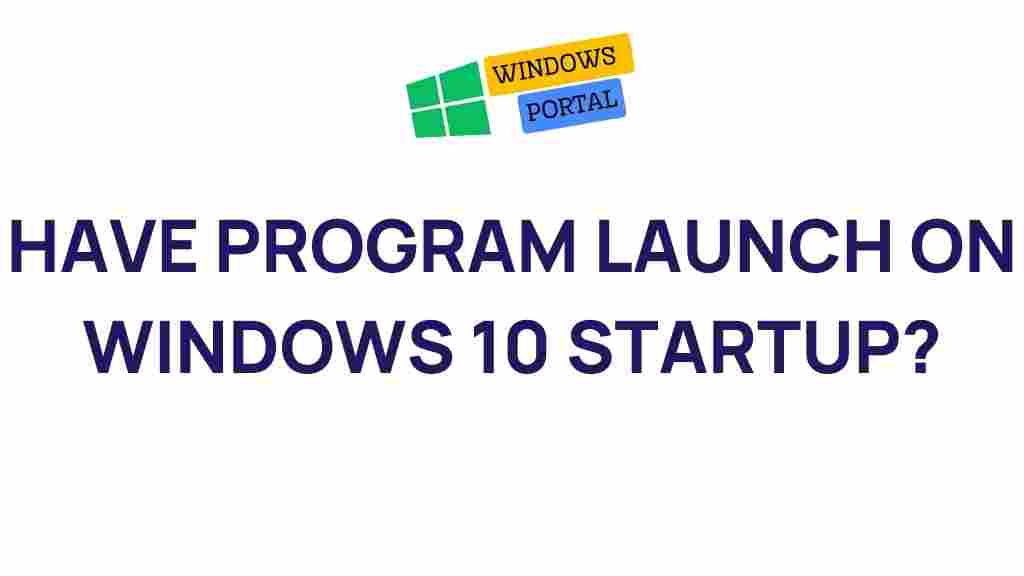 WINDOWS
PORTAL

HAVE PROGRAM LAUNCH ON WINDOWS 10 STARTUP?